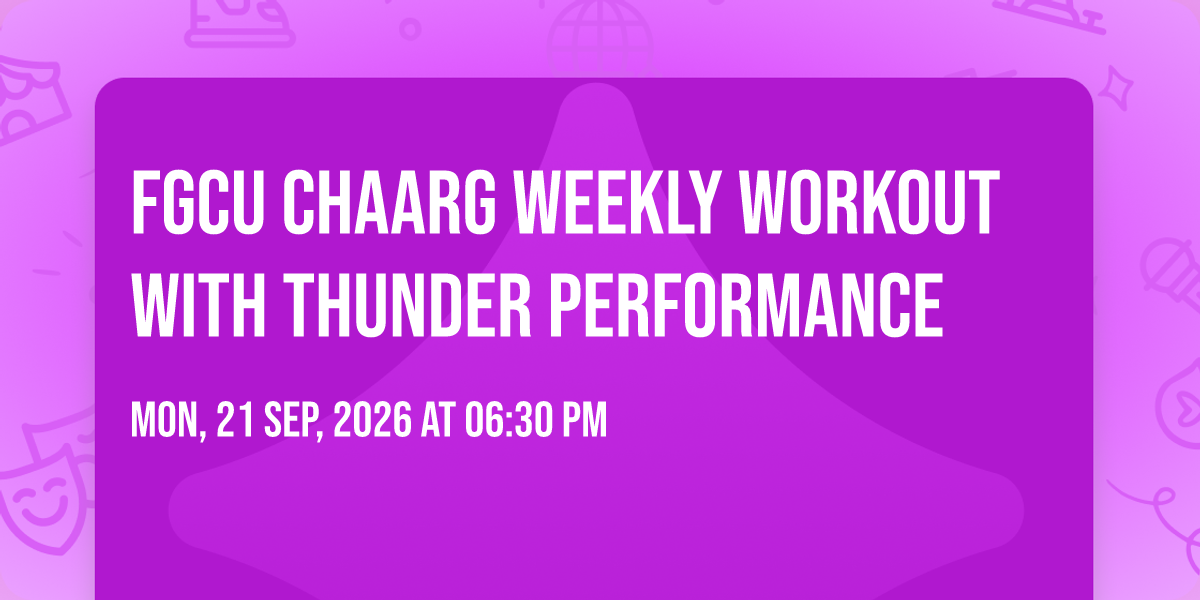 FGCU CHAARG WEEKLY WORKOUT WITH THUNDER PERFORMANCE

MON, 21 SEP, 2026 AT 06:30 PM